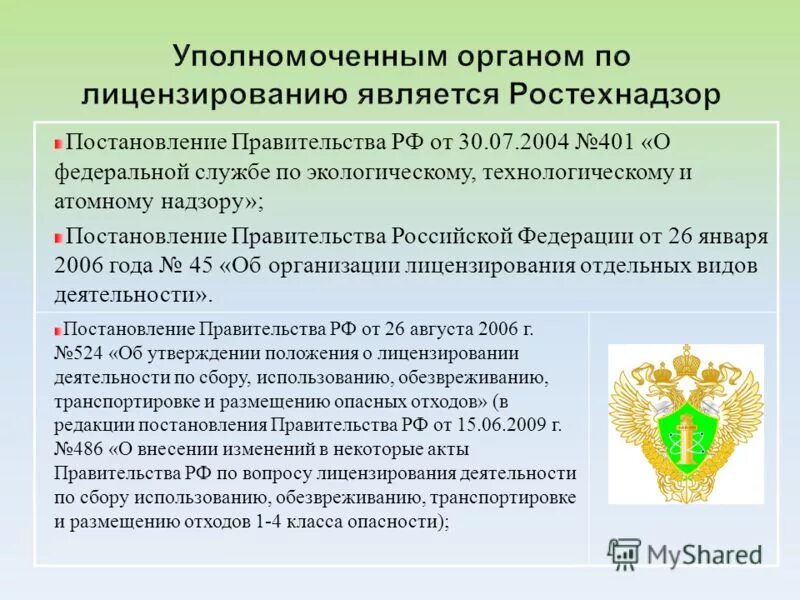 Уполномоченным органом по лицензированию является Ростехнадзор

Постановление Правительства РФ от 30.07.2004 №401 «О федеральной службе по экологическому, технологическому и атомному надзору»;

Постановление Правительства Российской Федерации от 26 января 2006 года № 45 «Об организации лицензирования отдельных видов деятельности».

Постановление Правительства РФ от 26 августа 2006 г. №524 «Об утверждении положения о лицензировании деятельности по сбору, использованию, обезвреживанию, транспортировке и размещению опасных отходов» (в редакции постановления Правительства РФ от 15.06.2009 г. №486 «О внесении изменений в некоторые акты Правительства РФ по вопросу лицензирования деятельности по сбору использованию, обезвреживанию, транспортировке и размещению отходов 1-4 класса опасности);

MyShared